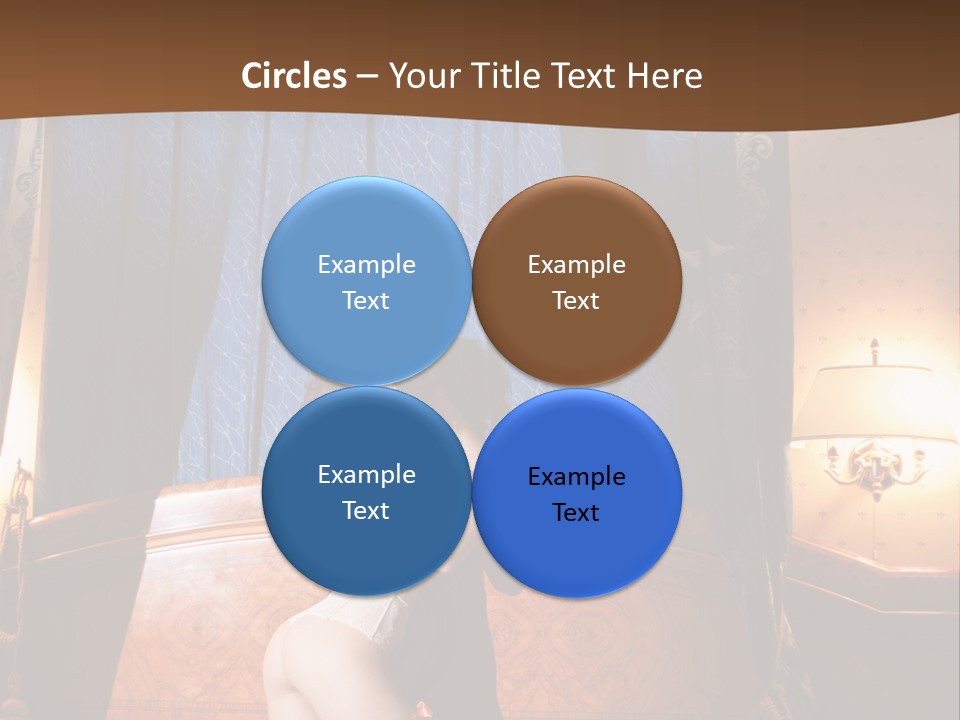 Circles – Your Title Text Here

Example Text

Example Text

Example Text

Example Text